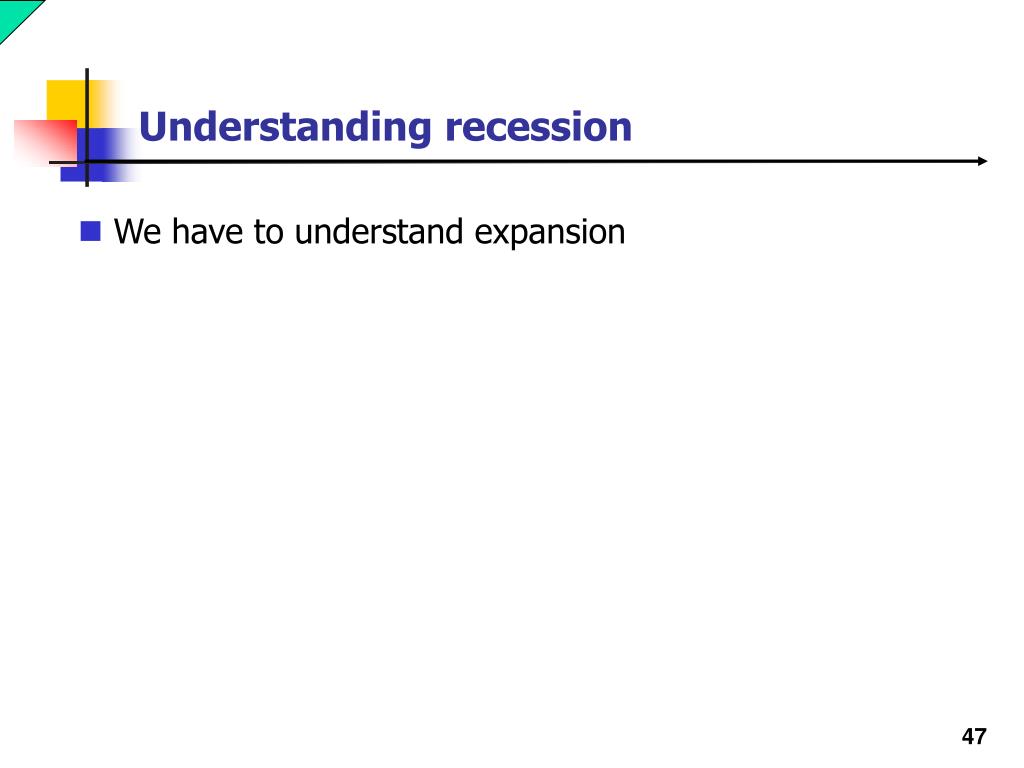 Understanding recession

We have to understand expansion

47